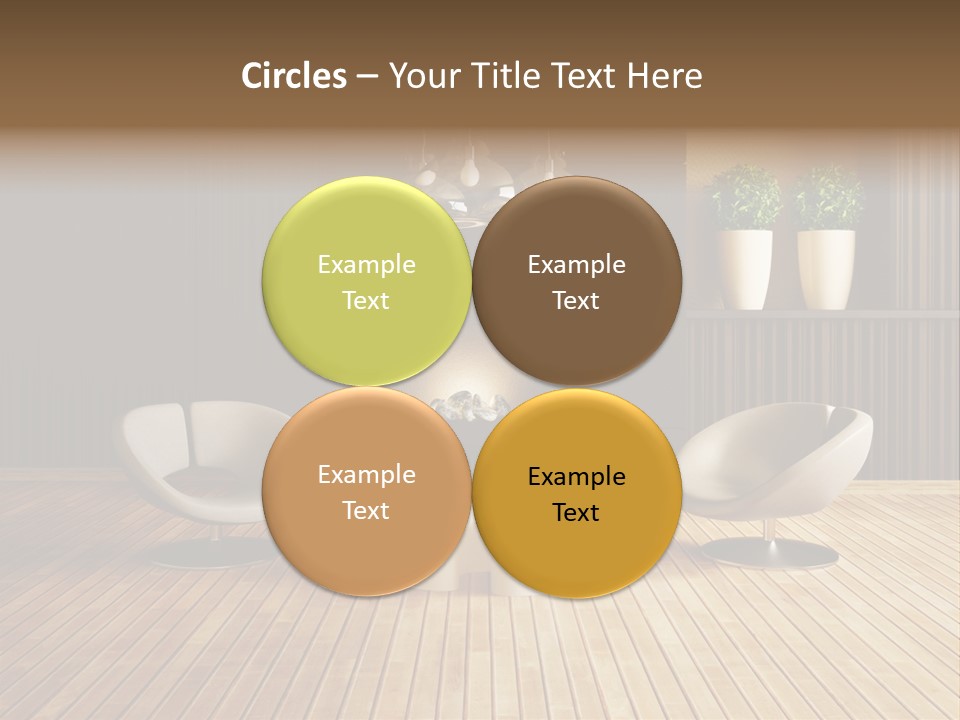 Circles – Your Title Text Here

Example Text

Example Text

Example Text

Example Text